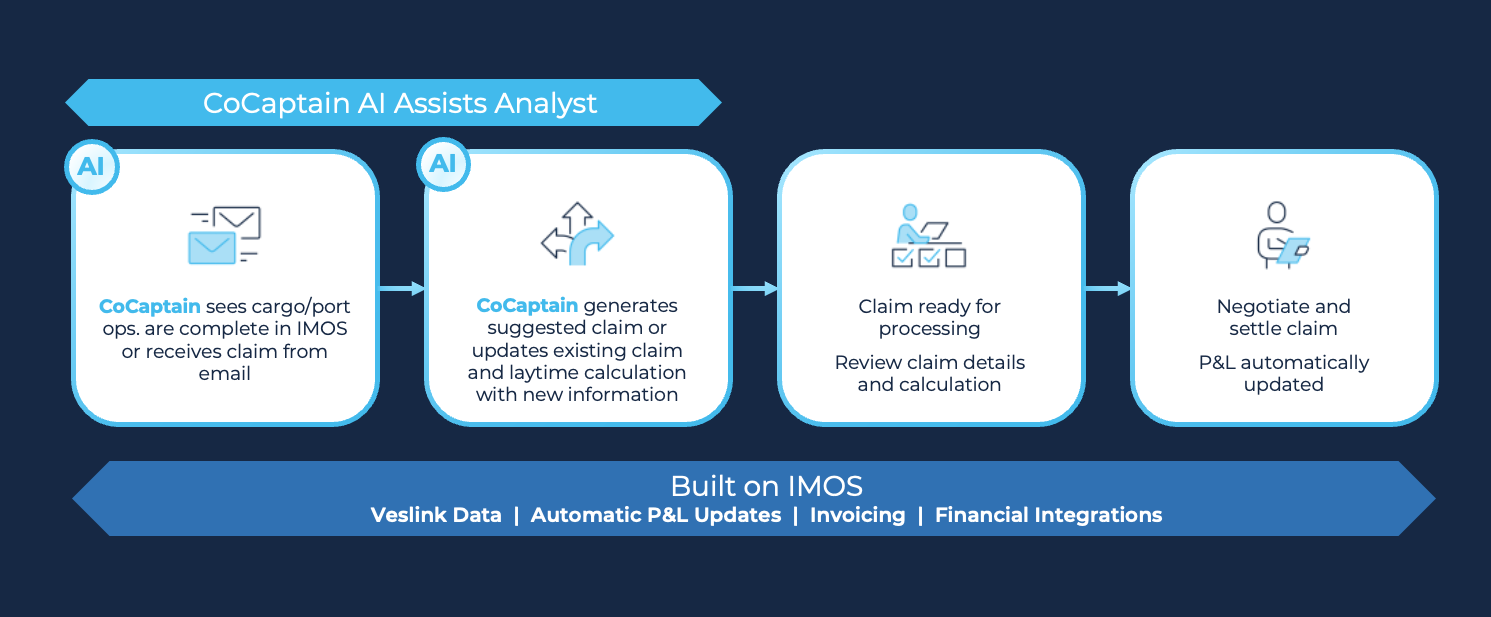 CoCaptain AI Assists Analyst

AI

CoCaptain sees cargo/port ops. are complete in IMOS or receives claim from email

AI

CoCaptain generates suggested claim or updates existing claim and laytime calculation with new information

Claim ready for processing

Review claim details and calculation

Negotiate and settle claim

P&L automatically updated

Built on IMOS

Veslink Data | Automatic P&L Updates | Invoicing | Financial Integrations